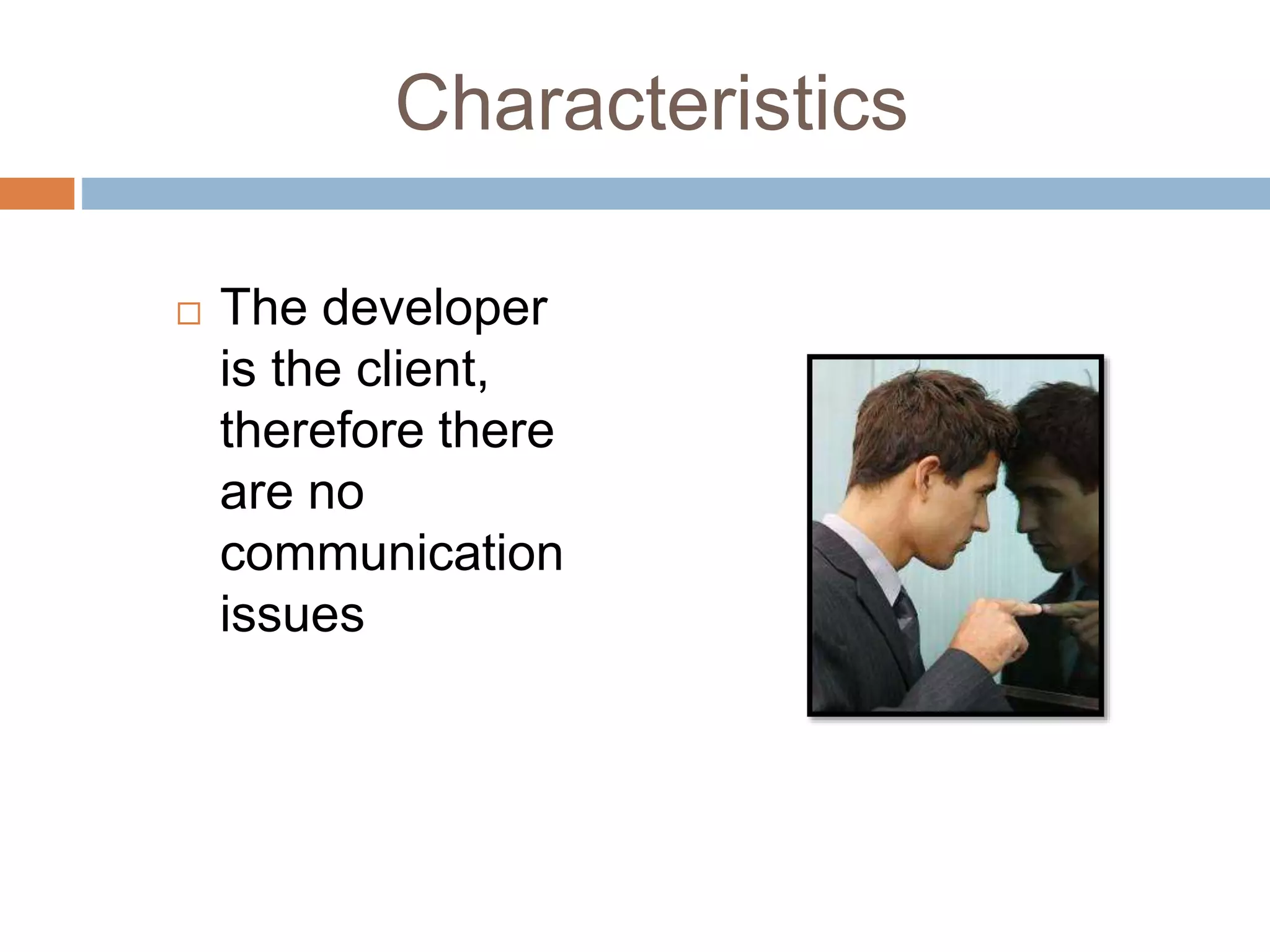 Characteristics

□ The developer is the client, therefore there are no communication issues